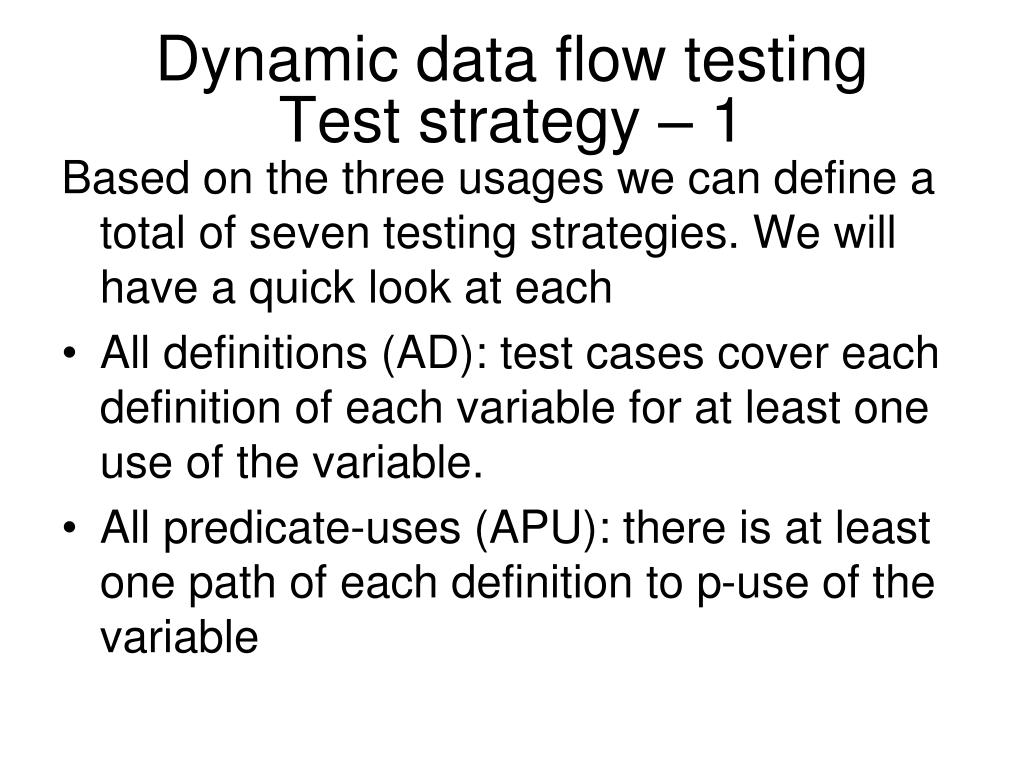 Dynamic data flow testing
Test strategy – 1

Based on the three usages we can define a total of seven testing strategies. We will have a quick look at each

• All definitions (AD): test cases cover each definition of each variable for at least one use of the variable.
• All predicate-uses (APU): there is at least one path of each definition to p-use of the variable